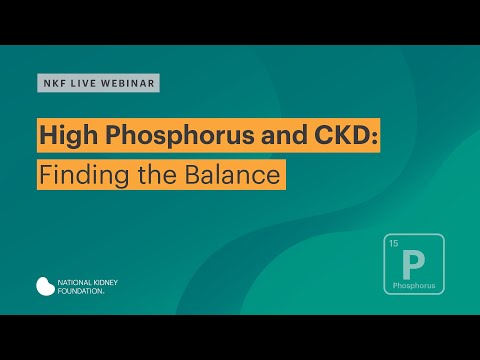 NKF LIVE WEBINAR

High Phosphorus and CKD:
Finding the Balance

NATIONAL KIDNEY FOUNDATION.

15
P
Phosphorus